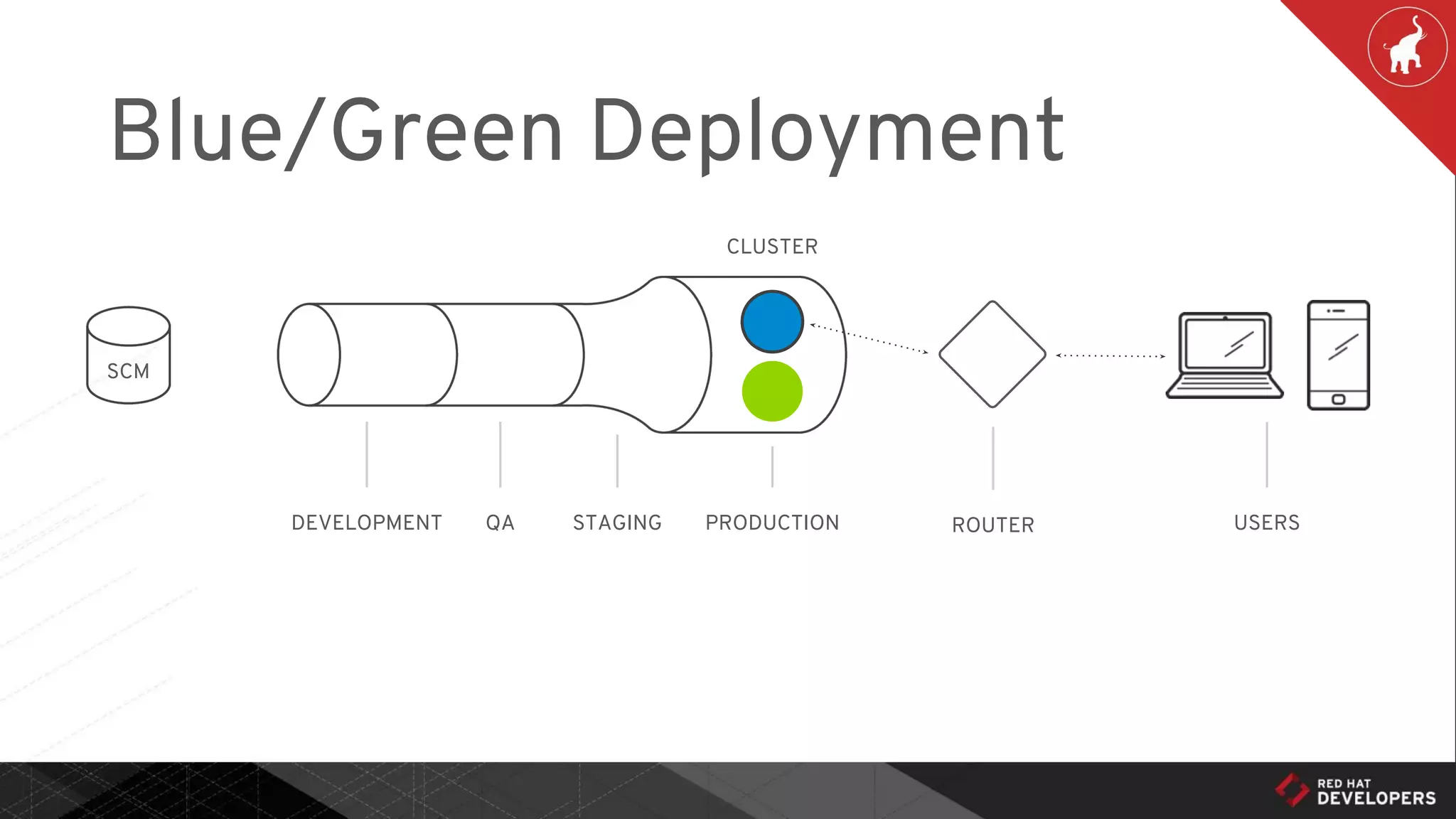 Blue/Green Deployment

CLUSTER

SCM

DEVELOPMENT

QA

STAGING

PRODUCTION

ROUTER

USERS

RED HAT
DEVELOPERS